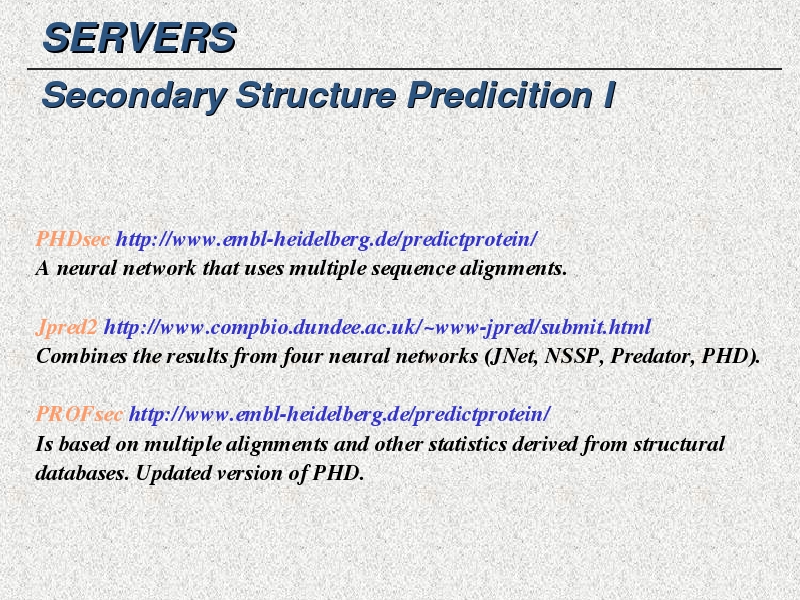 SERVERS

Secondary Structure Predicition I

PHDsec http://www.embl-heidelberg.de/predictprotein/
A neural network that uses multiple sequence alignments.

Jpred2 http://www.compbio.dundee.ac.uk/~www-jpred/submit.html
Combines the results from four neural networks (JNet, NSSP, Predator, PHD).

PROFsec http://www.embl-heidelberg.de/predictprotein/
Is based on multiple alignments and other statistics derived from structural databases. Updated version of PHD.